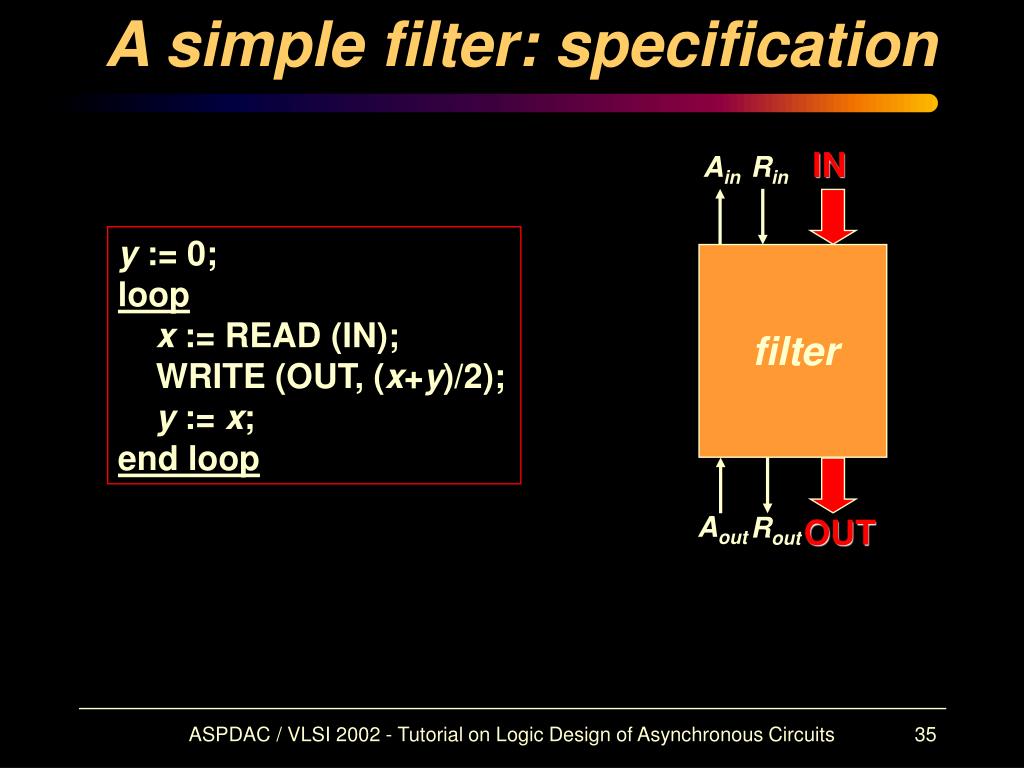 A simple filter: specification

y := 0;
loop
x := READ (IN);
WRITE (OUT, (x+y)/2);
y := x;
end loop

$A_{in}$ $R_{in}$ IN

filter

$A_{out}$ $R_{out}$ OUT

ASPDAC / VLSI 2002 - Tutorial on Logic Design of Asynchronous Circuits 35